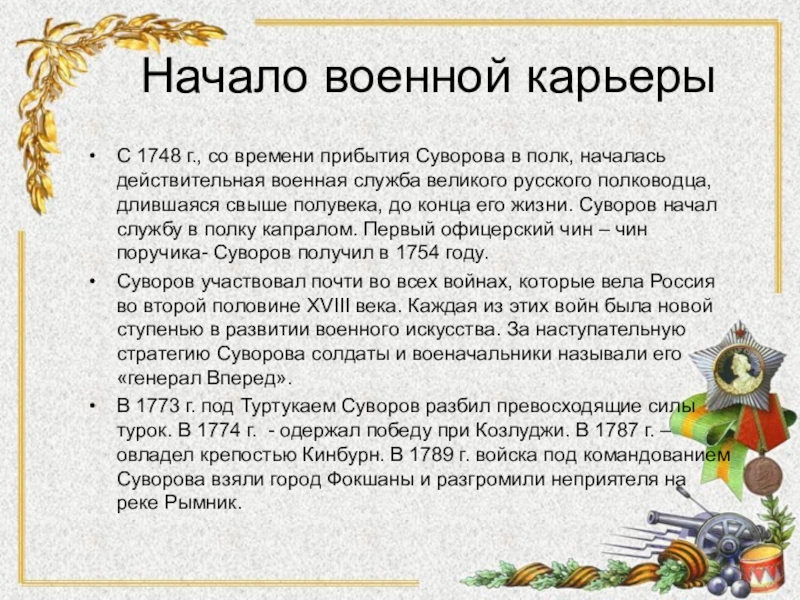 Начало военной карьеры

• С 1748 г., со времени прибытия Суворова в полк, началась действительная военная служба великого русского полководца, длившаяся свыше полувека, до конца его жизни. Суворов начал службу в полку капралом. Первый офицерский чин – чин поручика- Суворов получил в 1754 году.

• Суворов участвовал почти во всех войнах, которые вела Россия во второй половине XVIII века. Каждая из этих войн была новой ступенью в развитии военного искусства. За наступательную стратегию Суворова солдаты и военачальники называли его «генерал Вперед».

• В 1773 г. под Туртукаем Суворов разбил превосходящие силы турок. В 1774 г. - одержал победу при Козлуджи. В 1787 г. – овладел крепостью Кинбурн. В 1789 г. войска под командованием Суворова взяли город Фокшаны и разгромили неприятеля на реке Рымник.